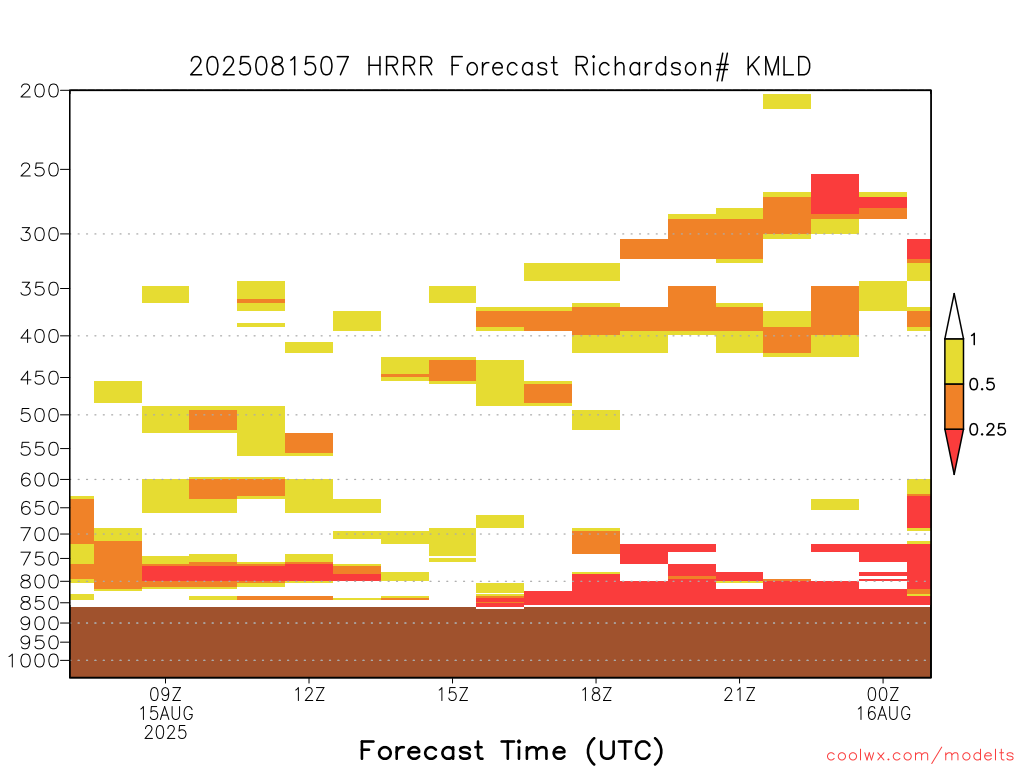 2025081507 HRRR Forecast Richardson# KMLD

200
250
300
350
400
450
500
550
600
650
700
750
800
850
900
950
1000

1
0.5
0.25

09Z
15AUG
2025
12Z
15Z
18Z
21Z
00Z
16AUG

Forecast Time (UTC)

coolwx.com/modelts